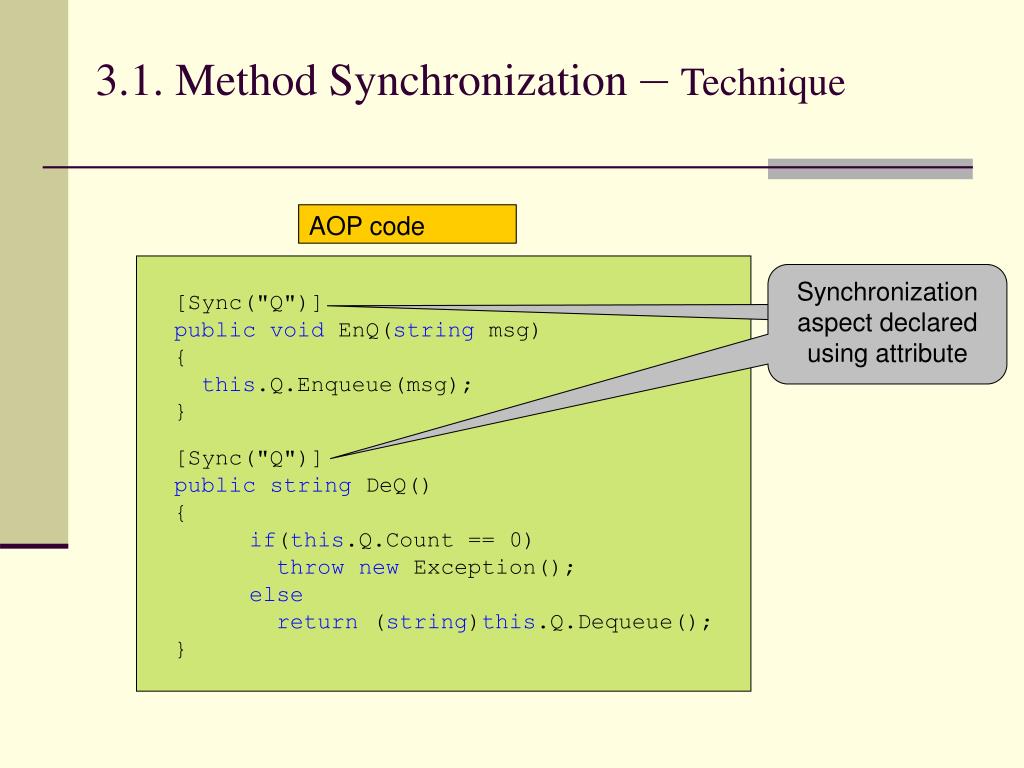 3.1. Method Synchronization – Technique

AOP code

[Sync("Q")]
public void EnQ(string msg)
{
this.Q.Enqueue(msg);
}

[Sync("Q")]
public string DeQ()
{
if(this.Q.Count == 0)
throw new Exception();
else
return (string)this.Q.Dequeue();
}

Synchronization aspect declared using attribute